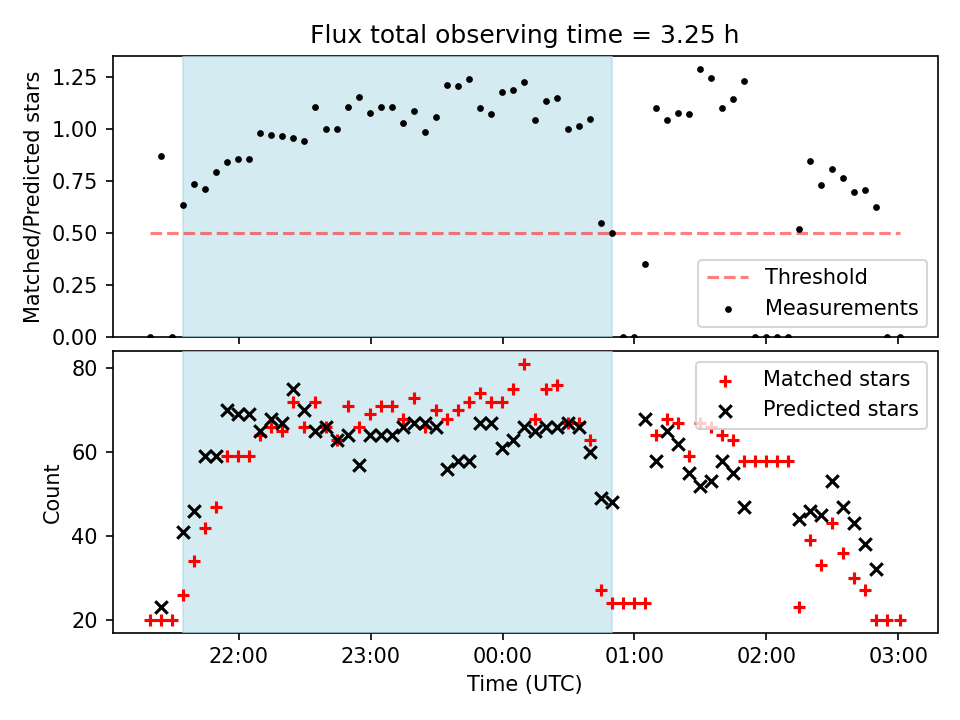 Flux total observing time = 3.25 h

Matched/Predicted stars

1.25
1.00
0.75
0.50
0.25
0.00

Threshold
Measurements

Count

80
60
40
20

Matched stars
Predicted stars

22:00
23:00
00:00
01:00
02:00
03:00

Time (UTC)